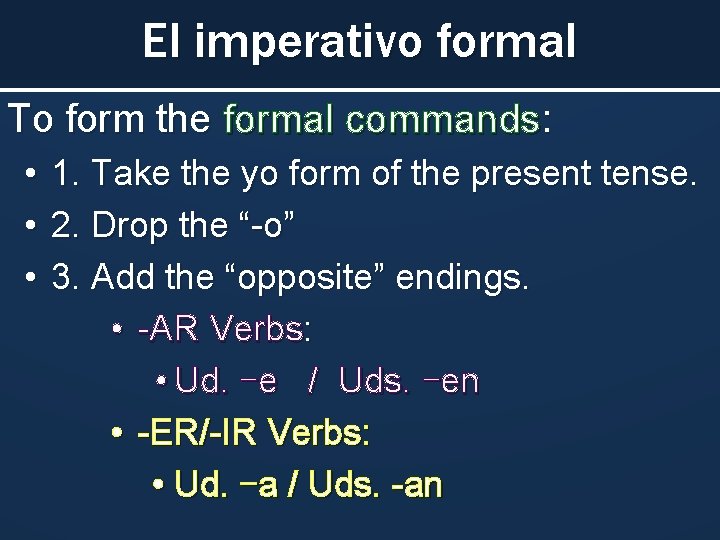 El imperativo formal

To form the formal commands:

• 1. Take the yo form of the present tense.
• 2. Drop the “-o”
• 3. Add the “opposite” endings.
  • -AR Verbs:
    • Ud. –e / Uds. –en
  • -ER/-IR Verbs:
    • Ud. –a / Uds. -an